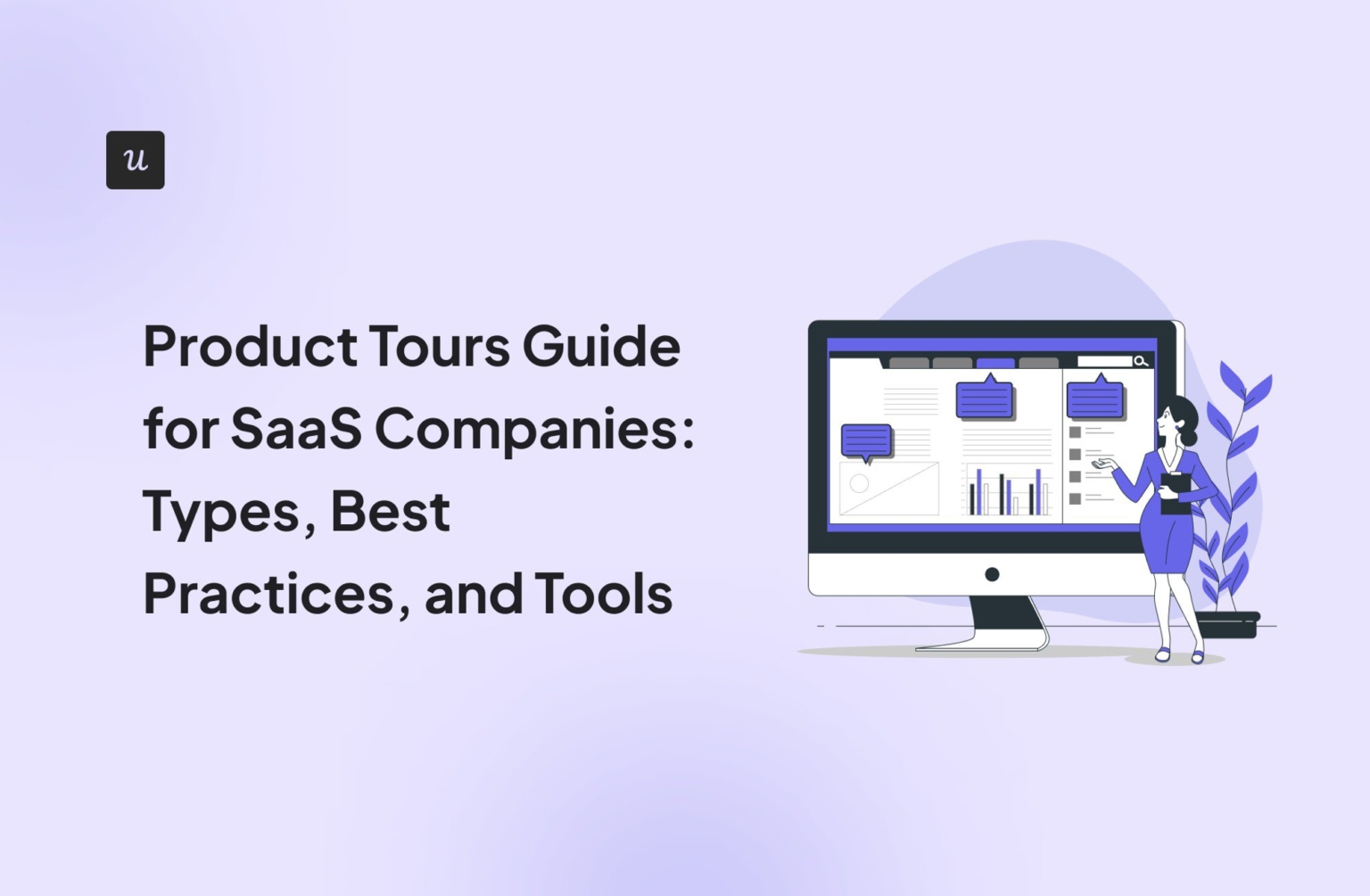 u

Product Tours Guide for SaaS Companies: Types, Best Practices, and Tools